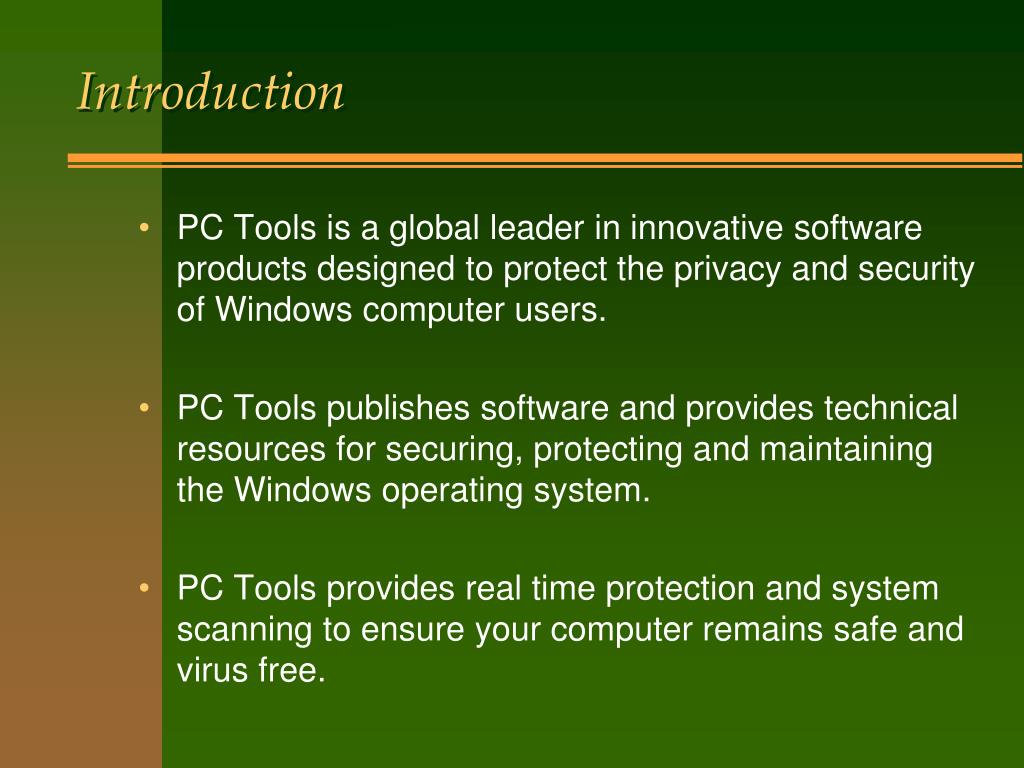 Introduction

• PC Tools is a global leader in innovative software products designed to protect the privacy and security of Windows computer users.

• PC Tools publishes software and provides technical resources for securing, protecting and maintaining the Windows operating system.

• PC Tools provides real time protection and system scanning to ensure your computer remains safe and virus free.